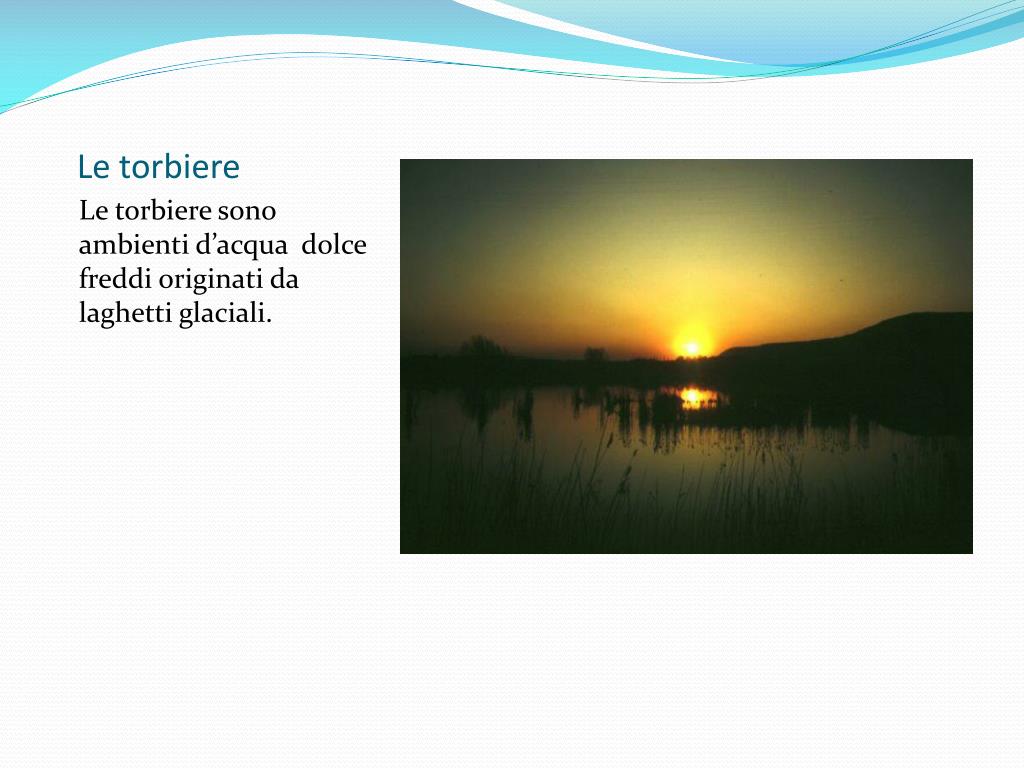 Le torbiere

Le torbiere sono ambienti d’acqua dolce freddi originati da laghetti glaciali.